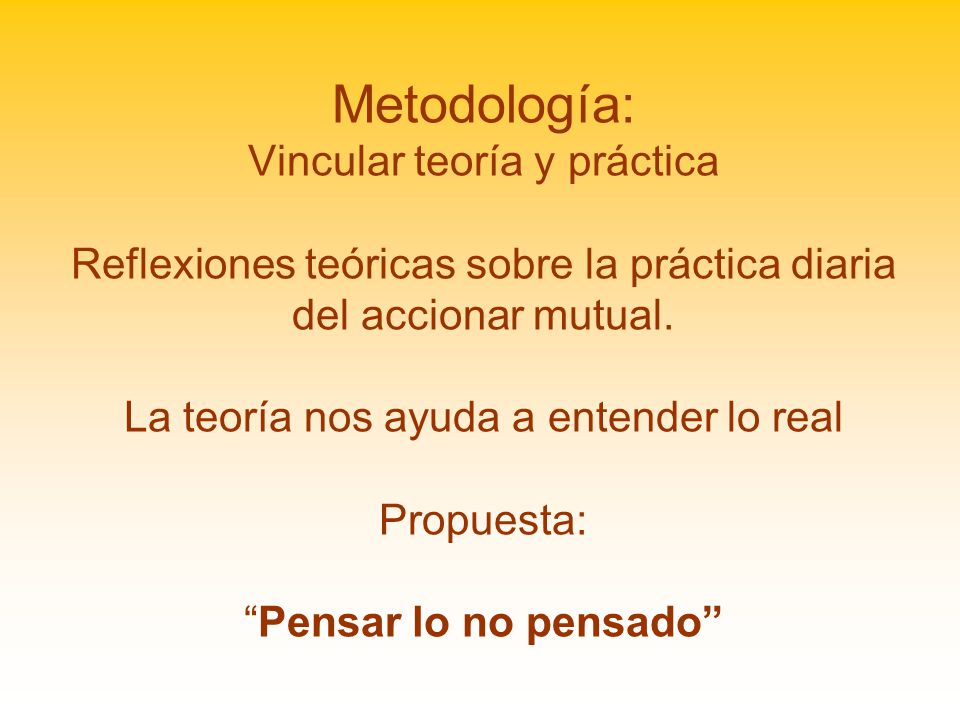 Metodología:
Vincular teoría y práctica

Reflexiones teóricas sobre la práctica diaria del accionar mutual.

La teoría nos ayuda a entender lo real

Propuesta:

“Pensar lo no pensado”